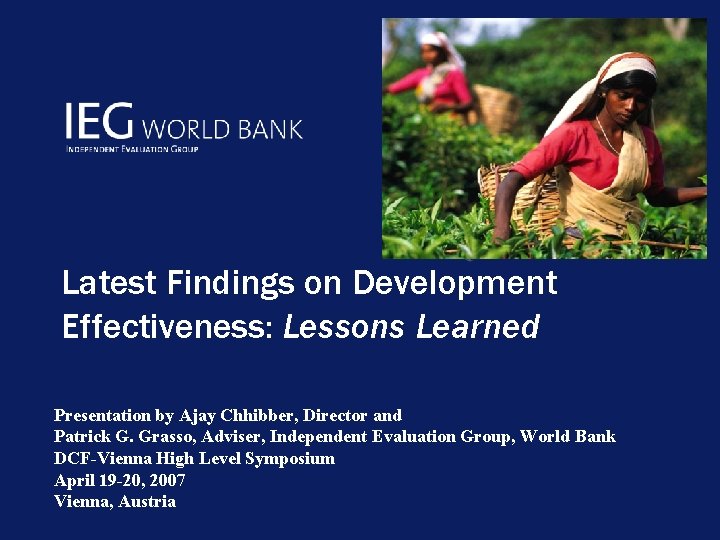 IEG WORLD BANK
INDEPENDENT EVALUATION GROUP

Latest Findings on Development Effectiveness: Lessons Learned

Presentation by Ajay Chhibber, Director and
Patrick G. Grasso, Adviser, Independent Evaluation Group, World Bank
DCF-Vienna High Level Symposium
April 19-20, 2007
Vienna, Austria